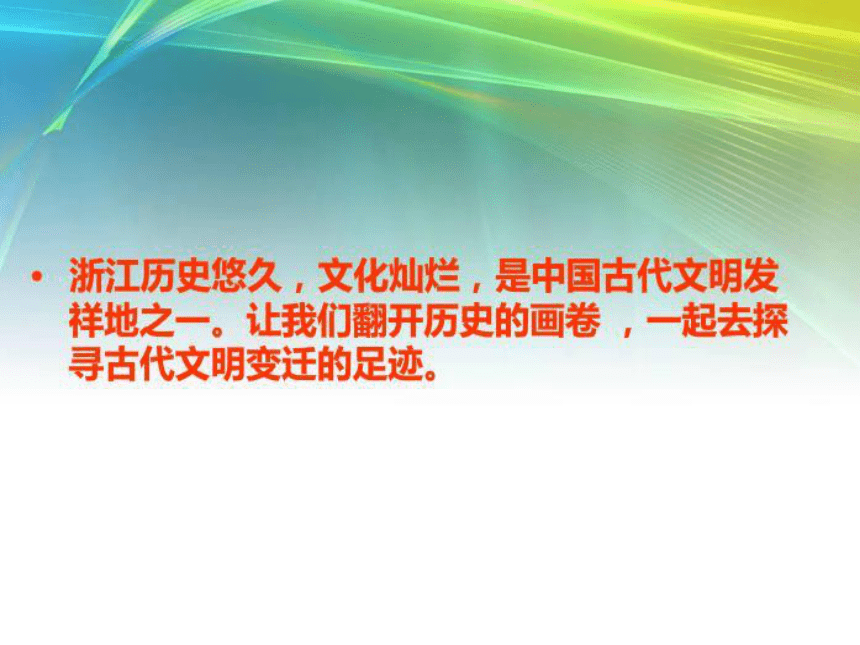 • 浙江历史悠久，文化灿烂，是中国古代文明发祥地之一。让我们翻开历史的画卷 ，一起去探寻古代文明变迁的足迹。